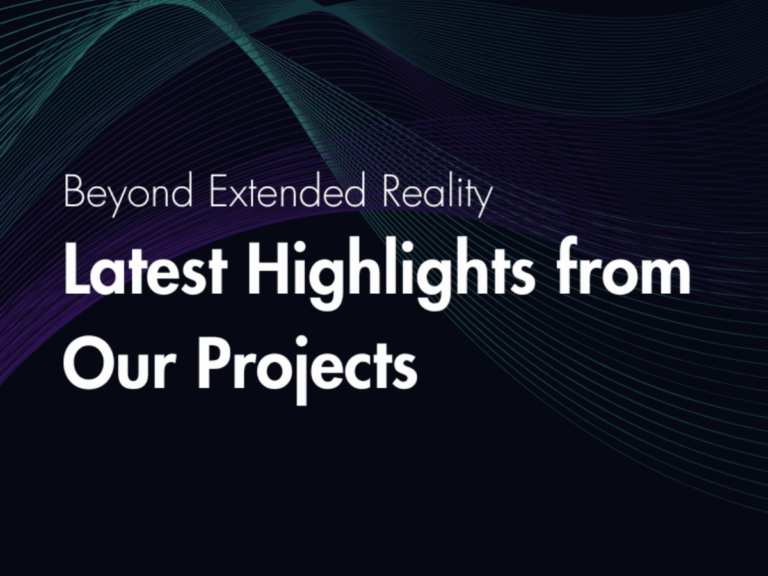 Beyond Extended Reality

Latest Highlights from Our Projects